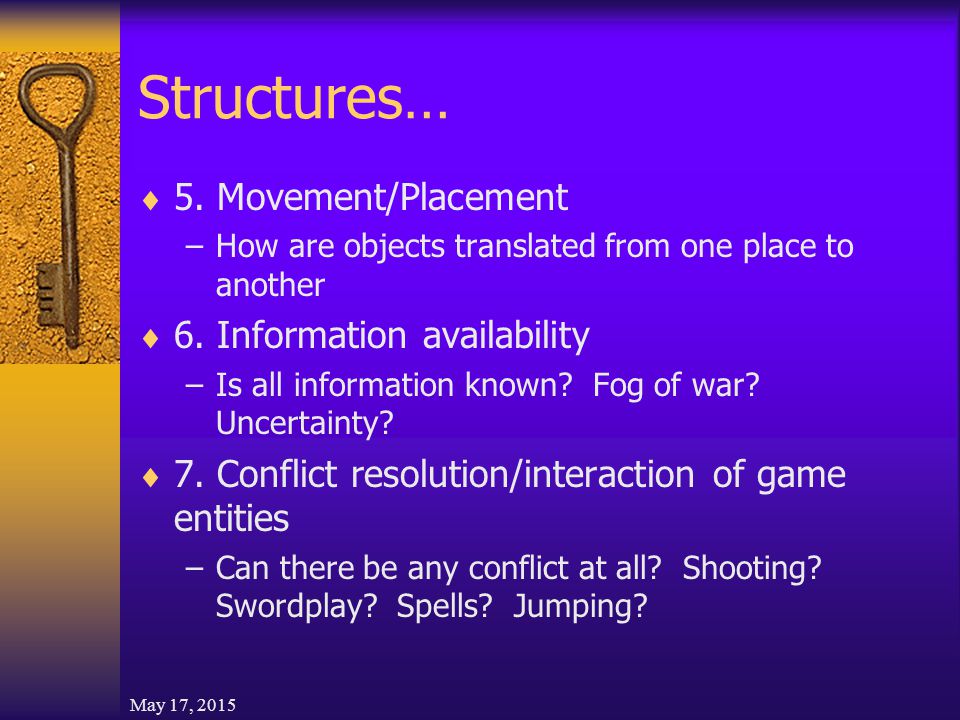 Structures…

♦ 5. Movement/Placement
– How are objects translated from one place to another

♦ 6. Information availability
– Is all information known? Fog of war? Uncertainty?

♦ 7. Conflict resolution/interaction of game entities
– Can there be any conflict at all? Shooting? Swordplay? Spells? Jumping?

May 17, 2015